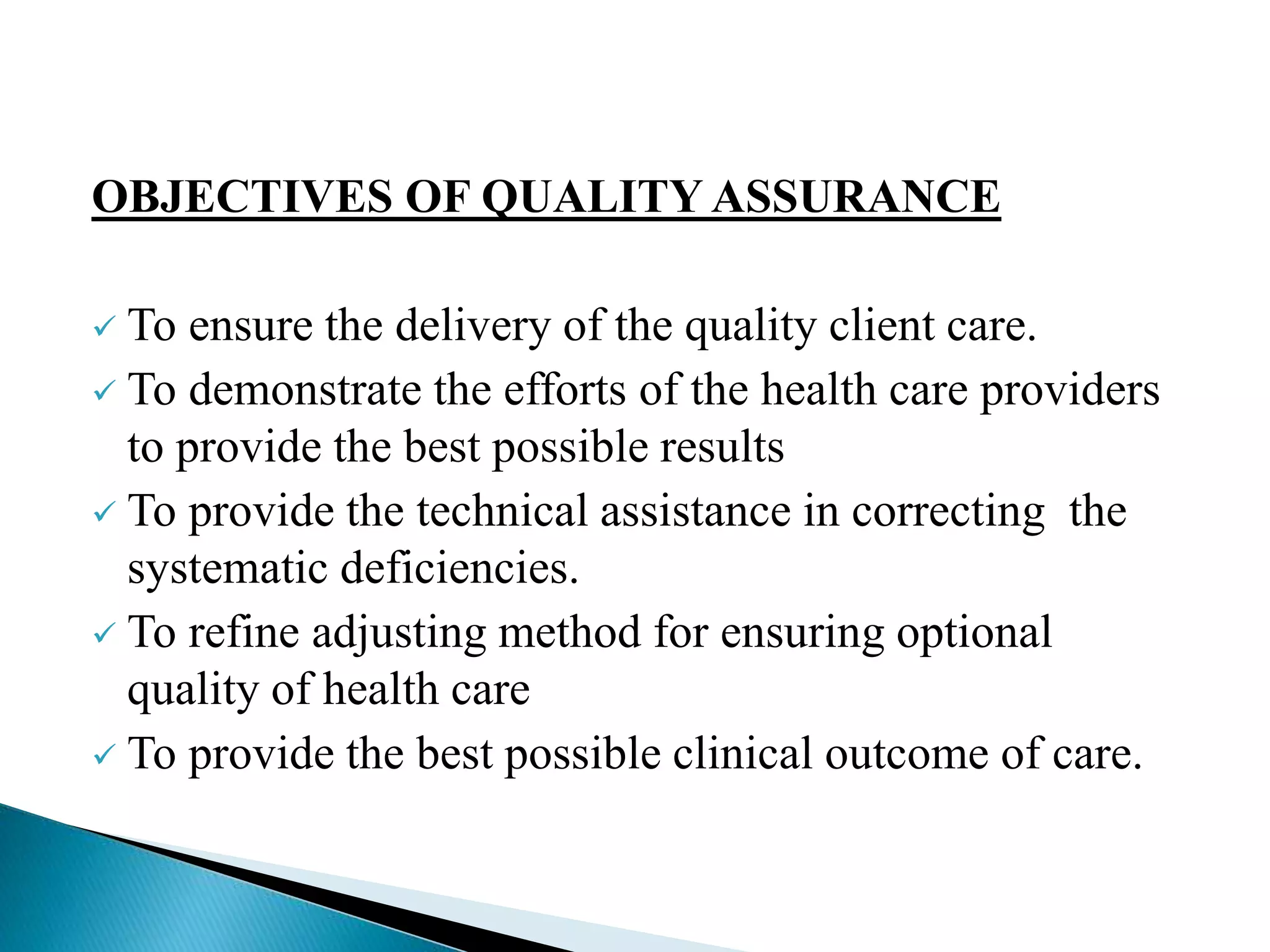 OBJECTIVES OF QUALITY ASSURANCE

✓ To ensure the delivery of the quality client care.
✓ To demonstrate the efforts of the health care providers to provide the best possible results
✓ To provide the technical assistance in correcting the systematic deficiencies.
✓ To refine adjusting method for ensuring optional quality of health care
✓ To provide the best possible clinical outcome of care.